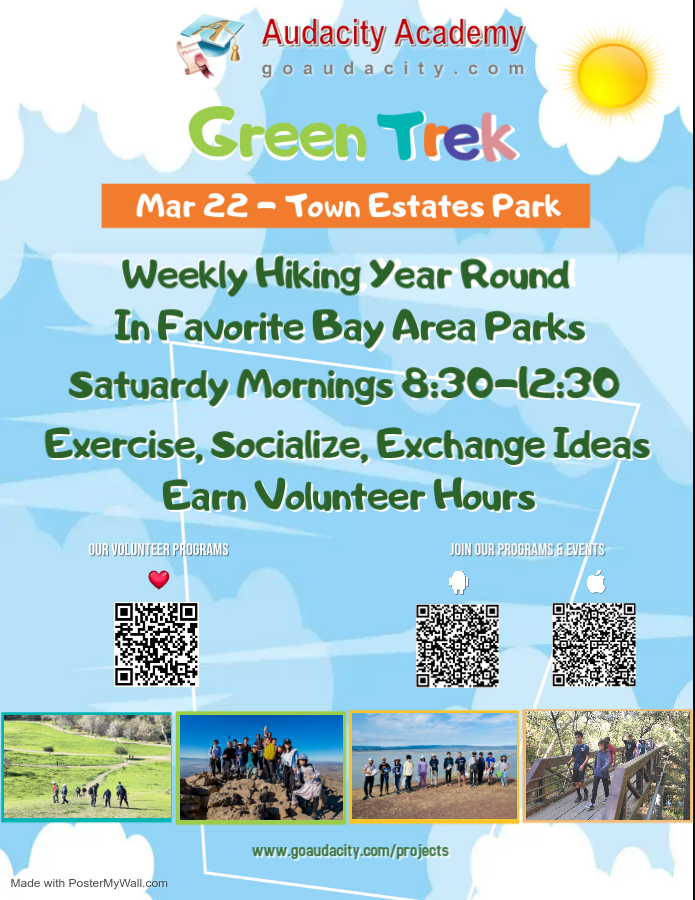 Audacity Academy
goaudacity.com

Green Trek

Mar 22 - Town Estates Park

Weekly Hiking Year Round
In Favorite Bay Area Parks
Satuardy Mornings 8:30-12:30
Exercise, Socialize, Exchange Ideas
Earn Volunteer Hours

OUR VOLUNTEER PROGRAMS

JOIN OUR PROGRAMS & EVENTS

www.goaudacity.com/projects

Made with PosterMyWall.com